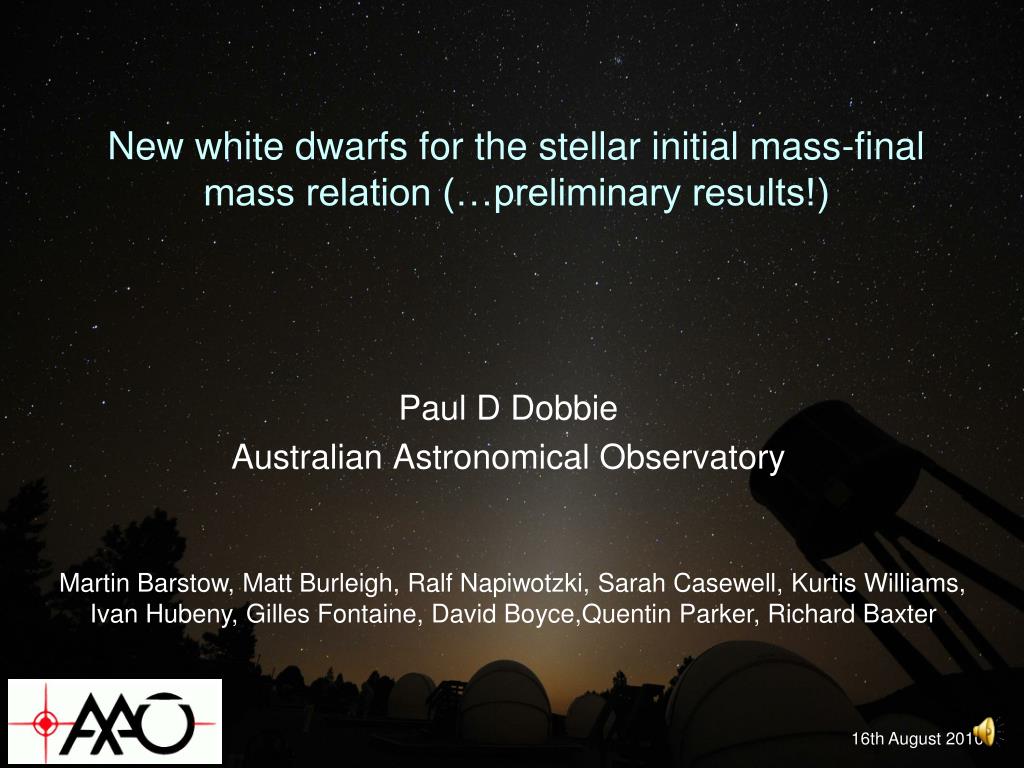 New white dwarfs for the stellar initial mass-final mass relation (…preliminary results!)

Paul D Dobbie
Australian Astronomical Observatory

Martin Barstow, Matt Burleigh, Ralf Napiwotzki, Sarah Casewell, Kurtis Williams, Ivan Hubeny, Gilles Fontaine, David Boyce,Quentin Parker, Richard Baxter

AAO

16th August 2010